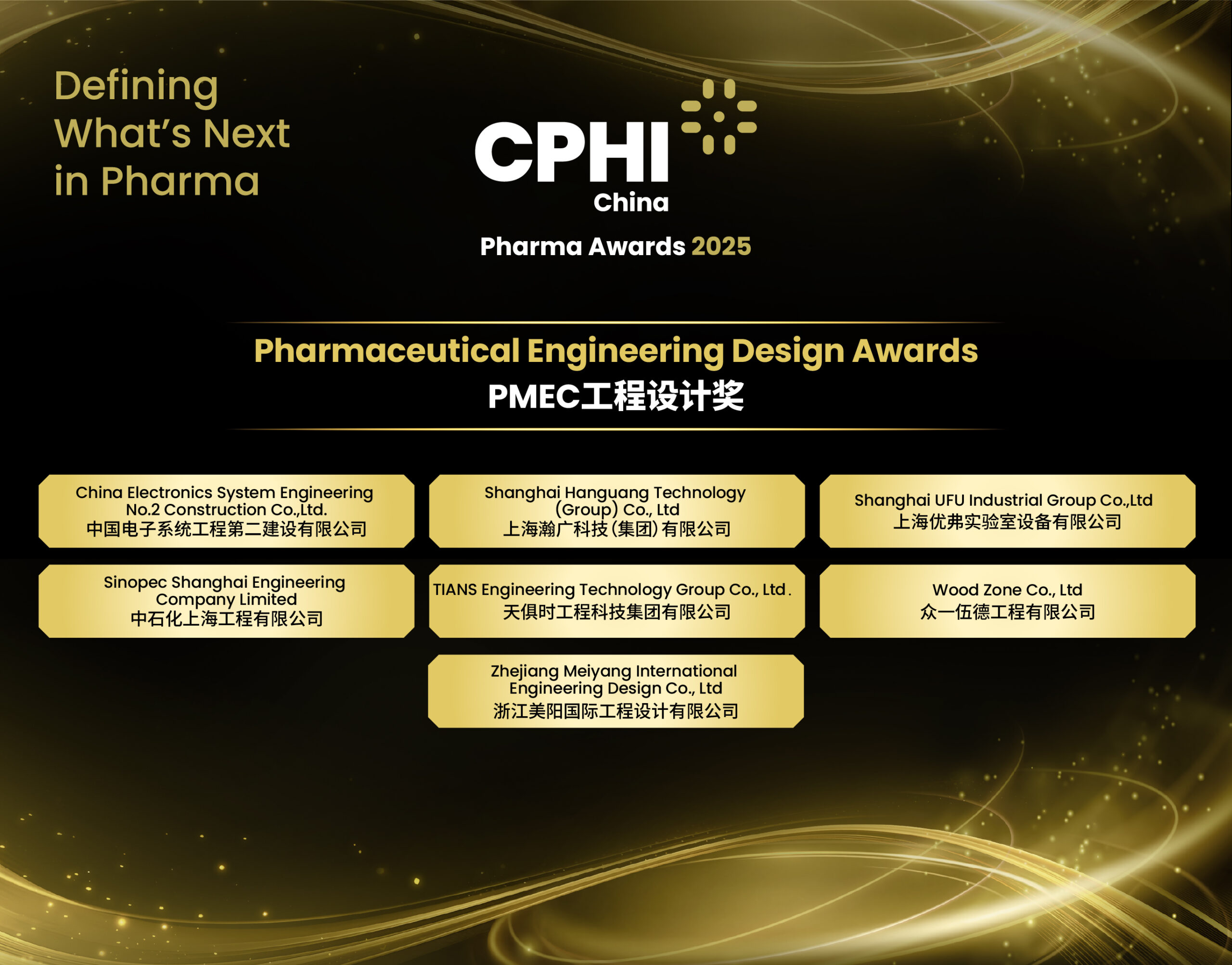 Defining What's Next in Pharma

CPHI
China

Pharma Awards 2025

Pharmaceutical Engineering Design Awards
PMEC工程设计奖

China Electronics System Engineering No.2 Construction Co.,Ltd.
中国电子系统工程第二建设有限公司

Shanghai Hanguang Technology (Group) Co., Ltd
上海瀚广科技(集团)有限公司

Shanghai UFU Industrial Group Co.,Ltd
上海优弗实验室设备有限公司

Sinopec Shanghai Engineering Company Limited
中石化上海工程有限公司

TIANS Engineering Technology Group Co., Ltd.
天俱时工程科技集团有限公司

Wood Zone Co., Ltd
众一伍德工程有限公司

Zhejiang Meiyang International Engineering Design Co., Ltd
浙江美阳国际工程设计有限公司